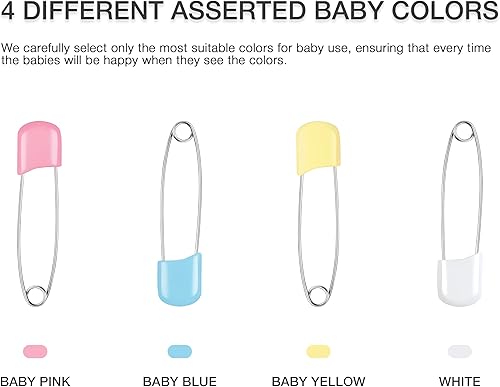 4 DIFFERENT ASSERTED BABY COLORS

We carefully select only the most suitable colors for baby use, ensuring that every time the babies will be happy when they see the colors.

BABY PINK

BABY BLUE

BABY YELLOW

WHITE